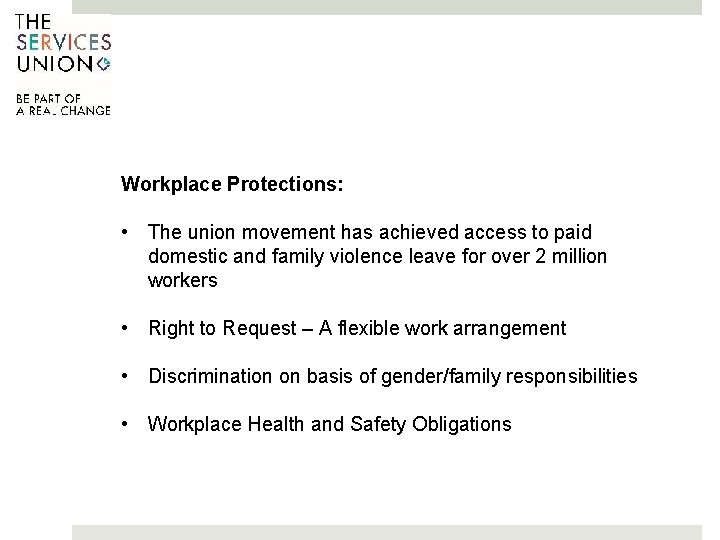 THE SERVICES UNION

BE PART OF A REAL CHANGE

Workplace Protections:

• The union movement has achieved access to paid domestic and family violence leave for over 2 million workers

• Right to Request – A flexible work arrangement

• Discrimination on basis of gender/family responsibilities

• Workplace Health and Safety Obligations